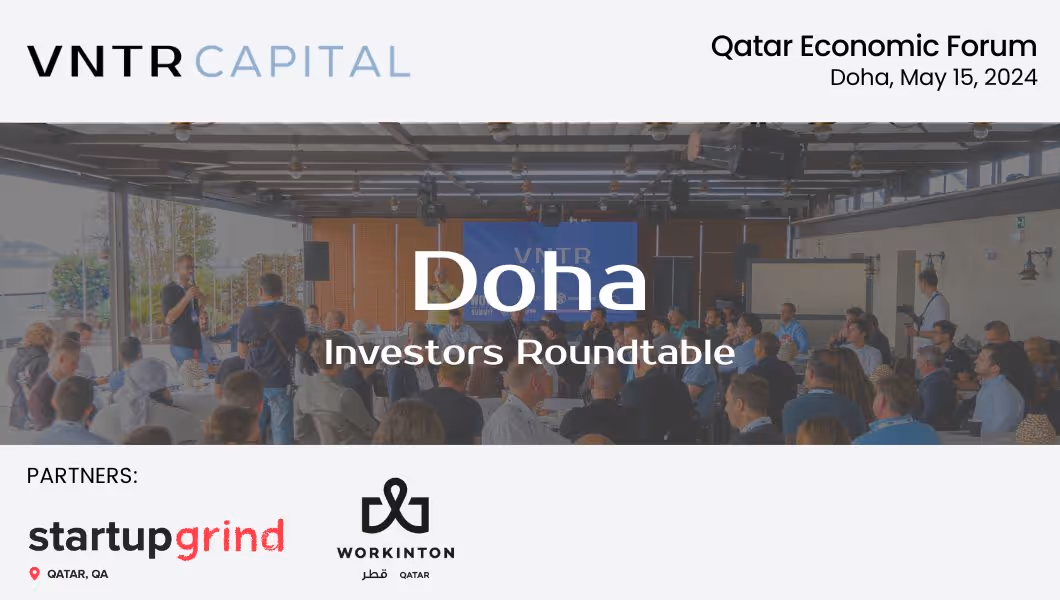 VNTR CAPITAL

Qatar Economic Forum
Doha, May 15, 2024

VNTR

Doha
Investors Roundtable

PARTNERS:

startupgrind
QATAR, QA

WORKINTON
قطر QATAR